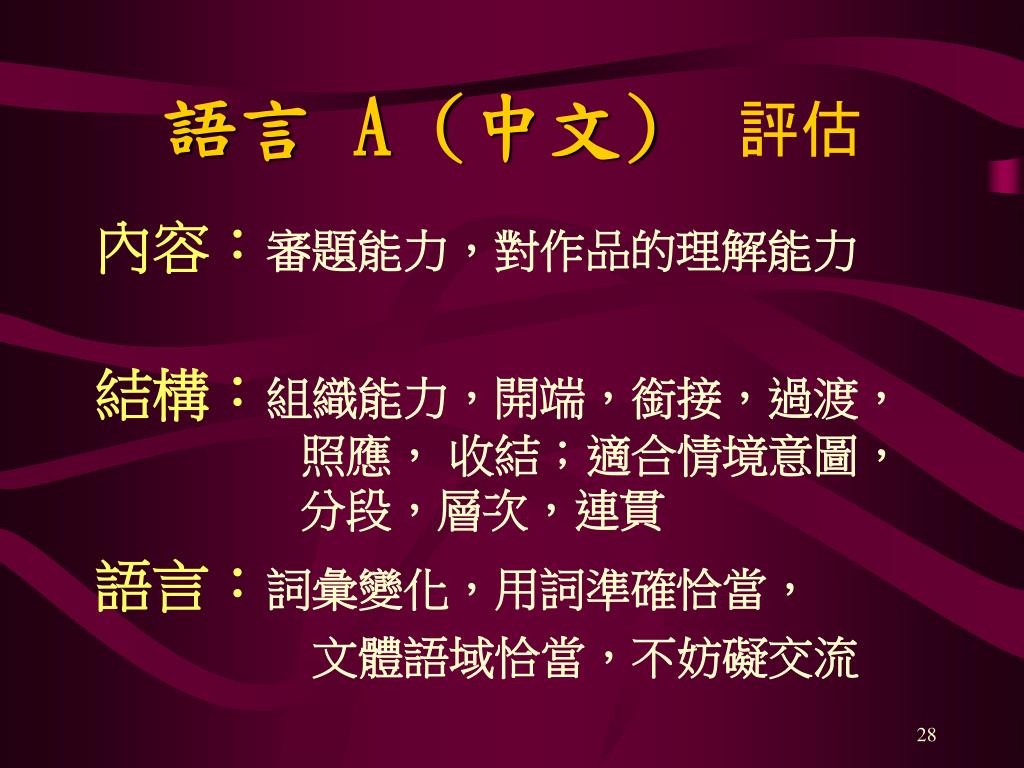 語言 A（中文） 評估

內容：審題能力，對作品的理解能力

結構：組織能力，開端，銜接，過渡，照應， 收結；適合情境意圖，分段，層次，連貫

語言：詞彙變化，用詞準確恰當，文體語域恰當，不妨礙交流

28